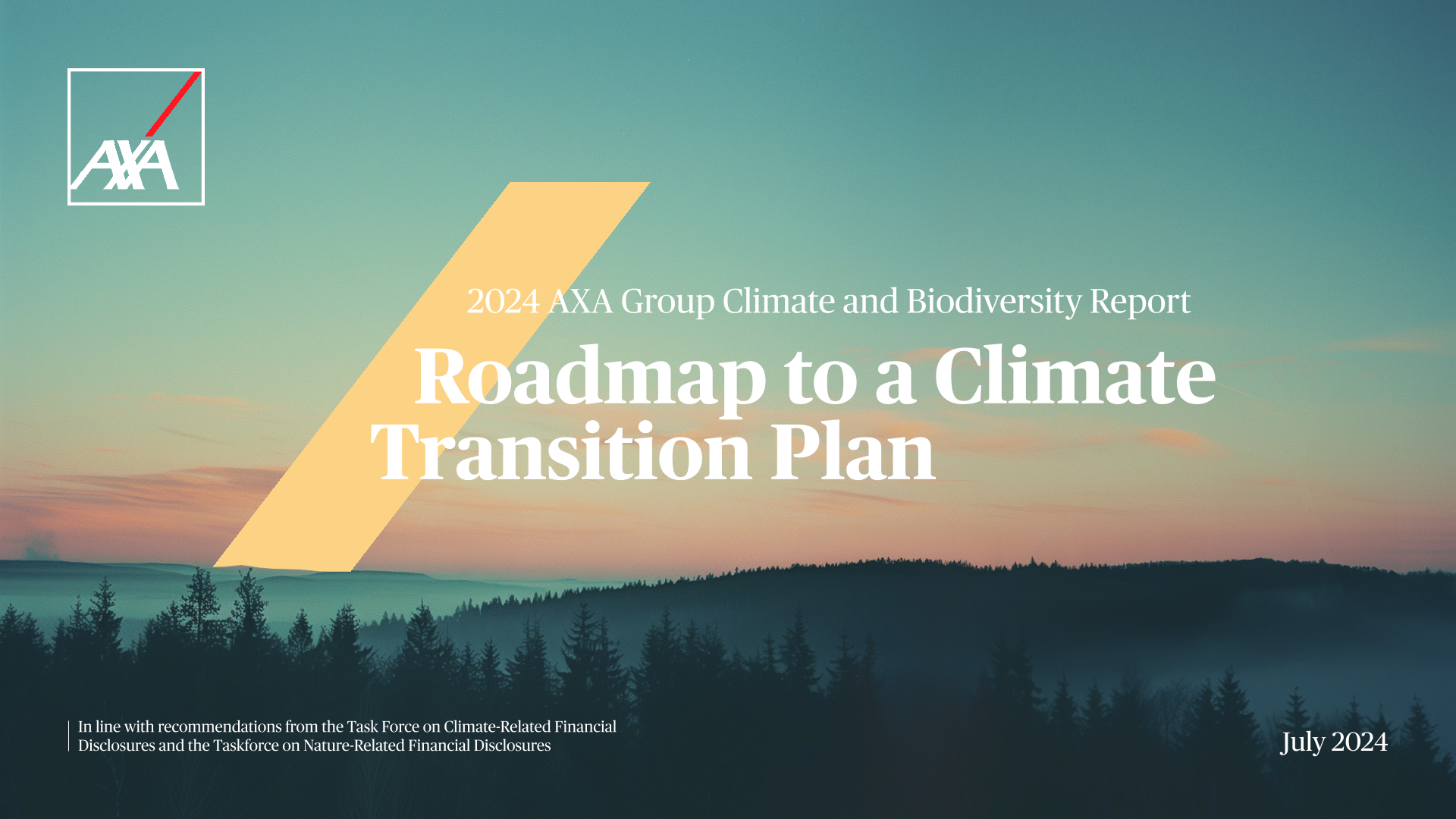 AXA

2024 AXA Group Climate and Biodiversity Report

Roadmap to a Climate Transition Plan

In line with recommendations from the Task Force on Climate-Related Financial Disclosures and the Taskforce on Nature-Related Financial Disclosures

July 2024